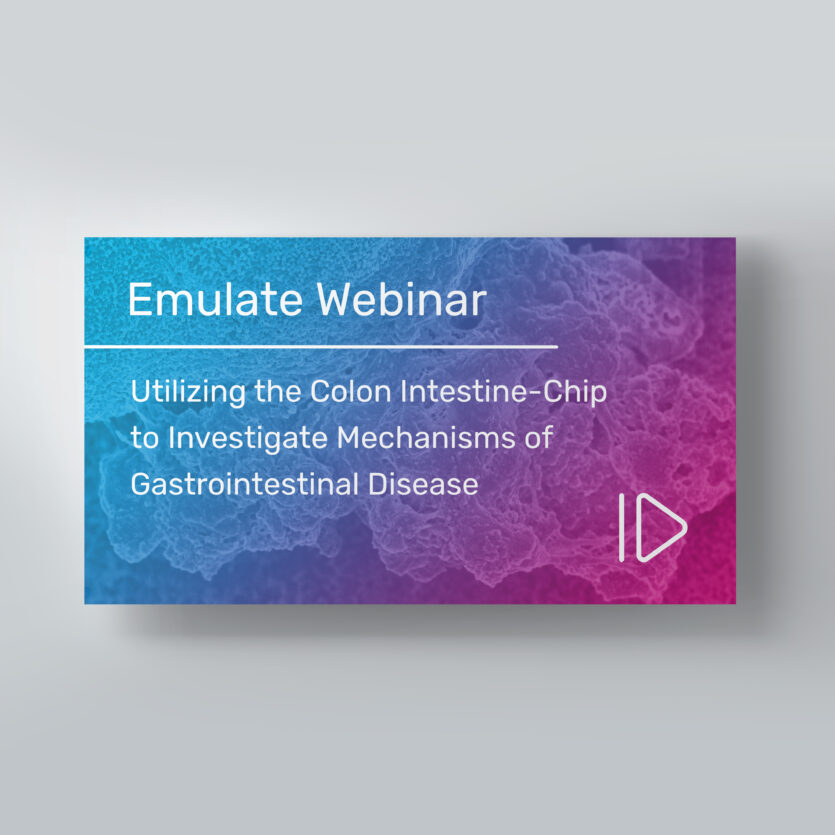 Emulate Webinar

Utilizing the Colon Intestine-Chip to Investigate Mechanisms of Gastrointestinal Disease